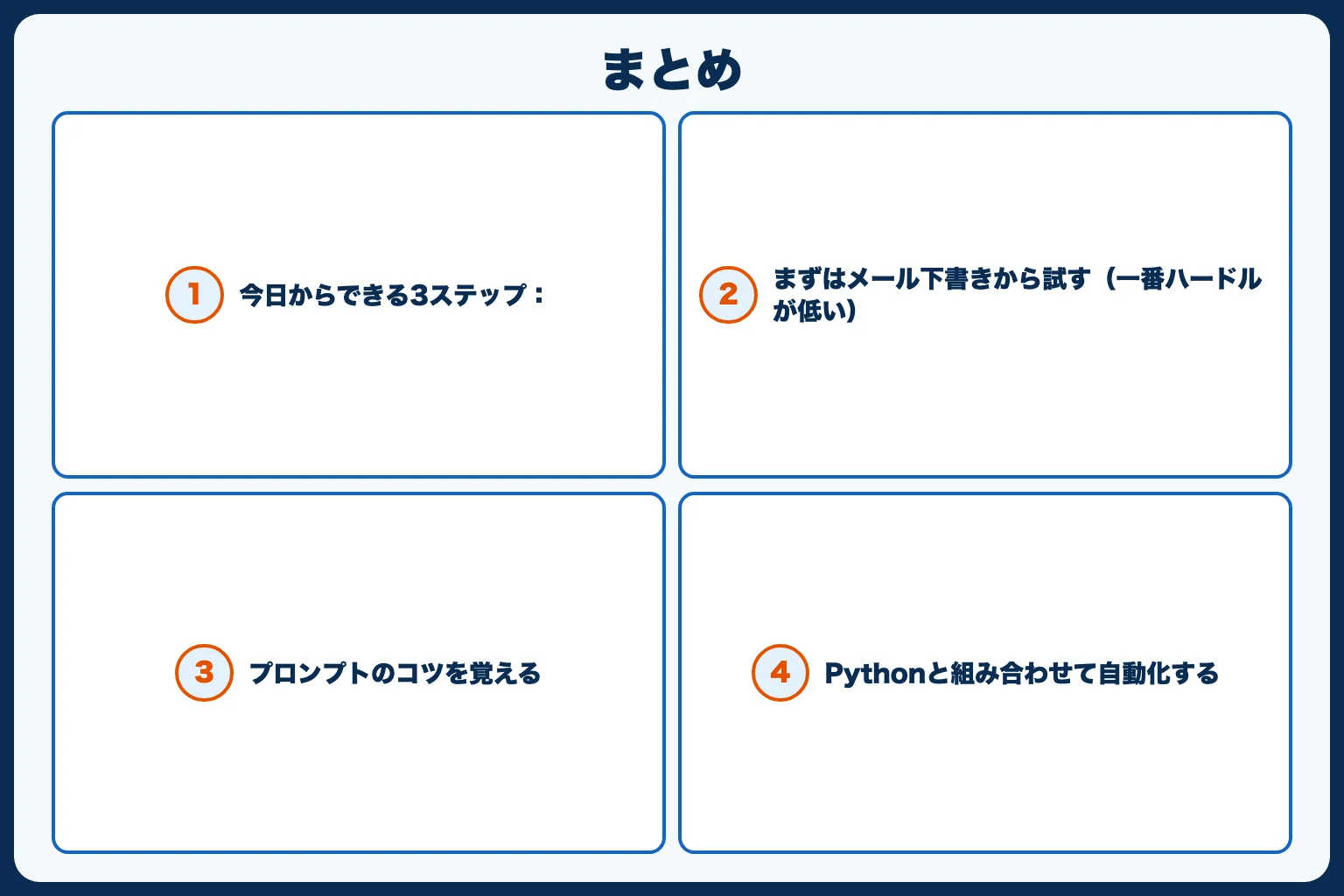 まとめ

1 今日からできる3ステップ：

2 まずはメール下書きから試す（一番ハードルが低い）

3 プロンプトのコツを覚える

4 Pythonと組み合わせて自動化する